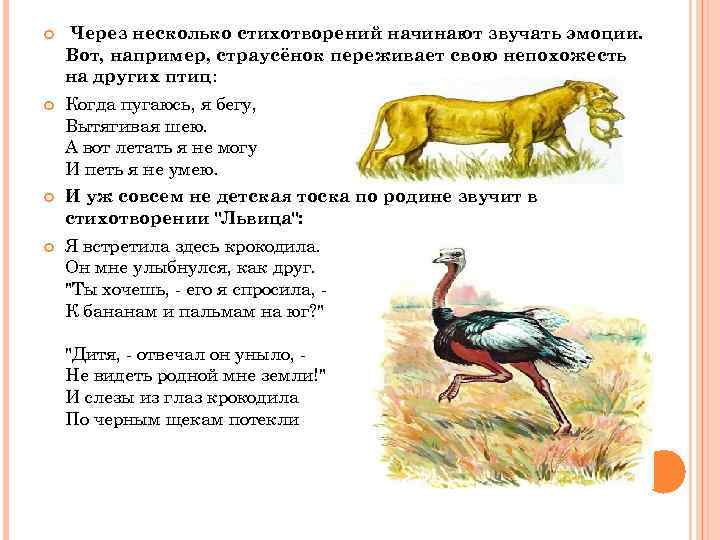 Через несколько стихотворений начинают звучать эмоции. Вот, например, страусёнок переживает свою непохожесть на других птиц:

Когда пугаюсь, я бегу,
Вытягивая шею.
А вот летать я не могу
И петь я не умею.

И уж совсем не детская тоска по родине звучит в стихотворении "Львица":

Я встретила здесь крокодила.
Он мне улыбнулся, как друг.
"Ты хочешь, - его я спросила, -
К бананам и пальмам на юг?"

"Дитя, - отвечал он уныло, -
Не видеть родной мне земли!"
И слезы из глаз крокодила
По черным щекам потекли